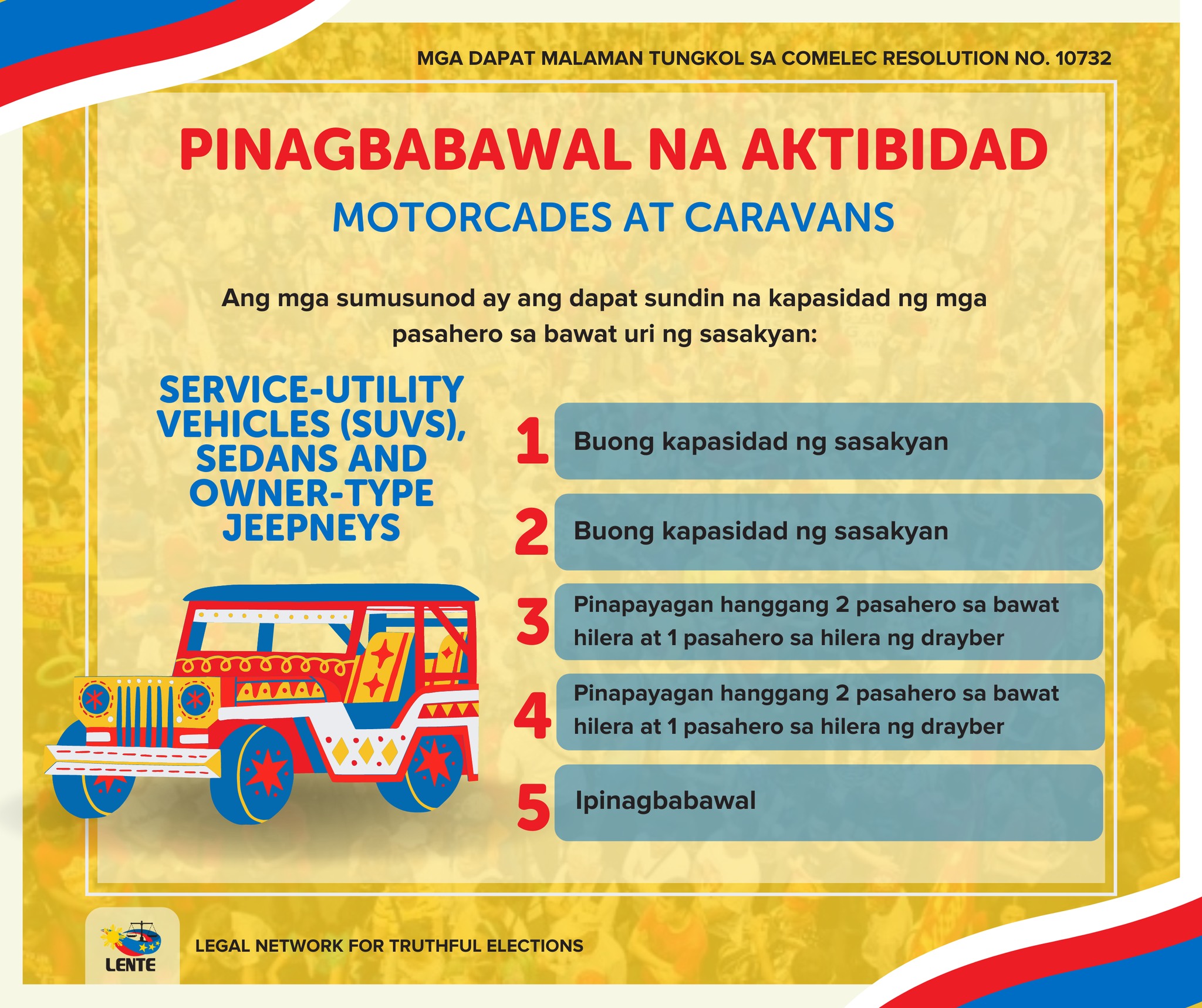 MGA DAPAT MALAMAN TUNGKOL SA COMELEC RESOLUTION NO. 10732

PINAGBABAWAL NA AKTIBIDAD

MOTORCADES AT CARAVANS

Ang mga sumusunod ay ang dapat sundin na kapasidad ng mga pasahero sa bawat uri ng sasakyan:

SERVICE-UTILITY VEHICLES (SUVS), SEDANS AND OWNER-TYPE JEEPNEYS

1 Buong kapasidad ng sasakyan

2 Buong kapasidad ng sasakyan

3 Pinapayagan hanggang 2 pasahero sa bawat hilera at 1 pasahero sa hilera ng drayber

4 Pinapayagan hanggang 2 pasahero sa bawat hilera at 1 pasahero sa hilera ng drayber

5 Ipinagbabawal

LENTE

LEGAL NETWORK FOR TRUTHFUL ELECTIONS